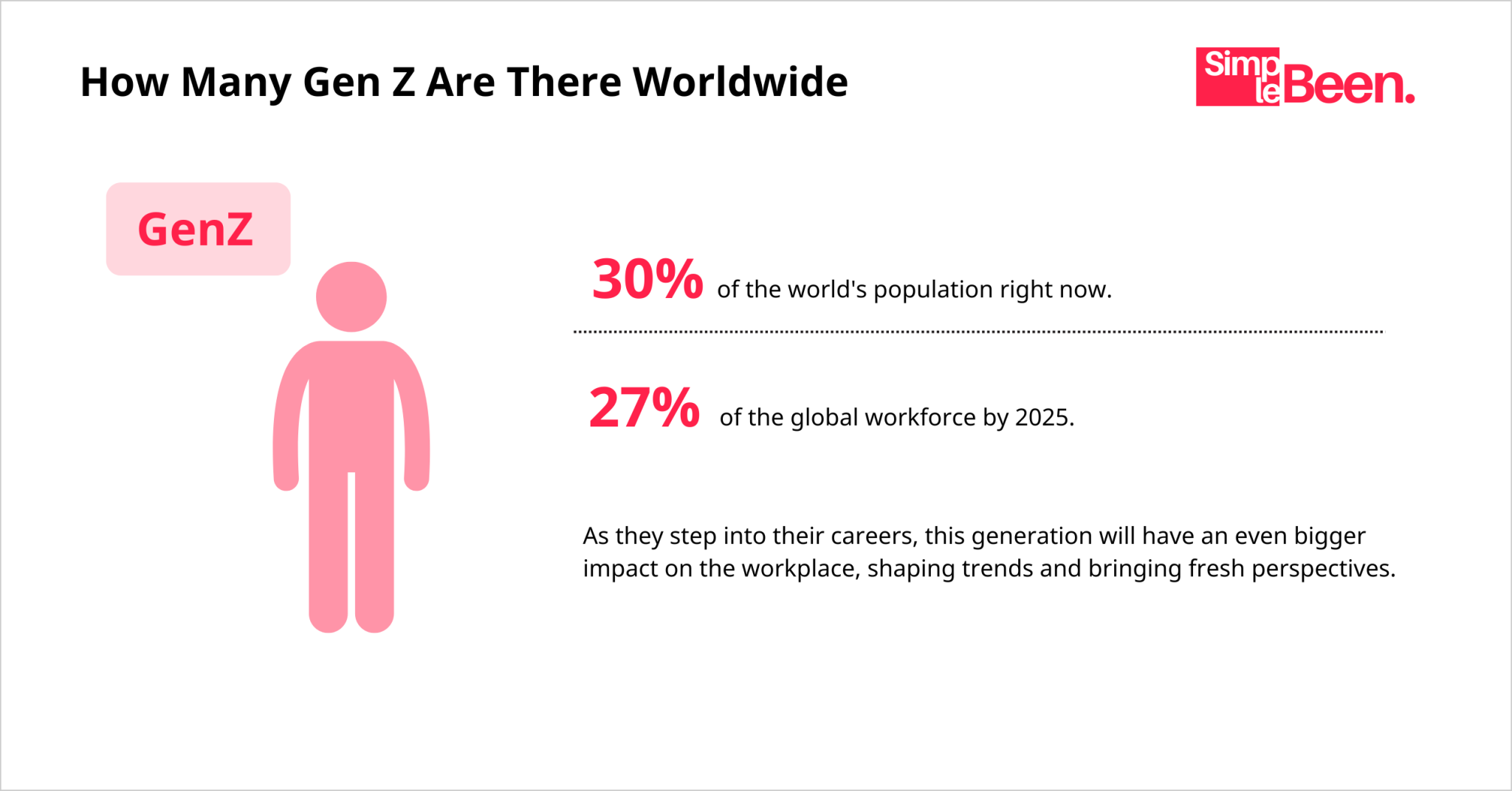 How Many Gen Z Are There Worldwide

SimpleBeen.

GenZ

30% of the world's population right now.

27% of the global workforce by 2025.

As they step into their careers, this generation will have an even bigger impact on the workplace, shaping trends and bringing fresh perspectives.